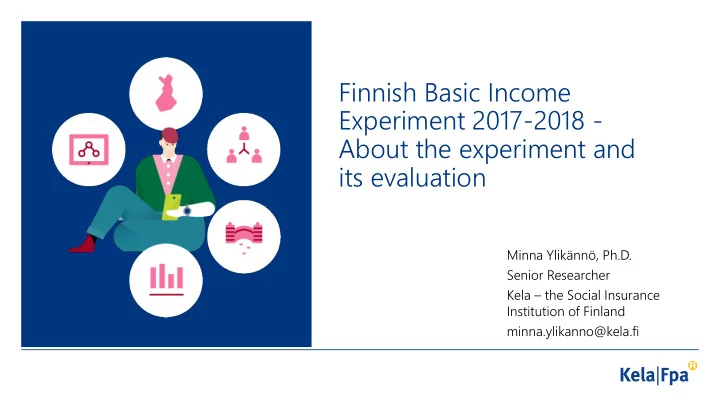 Finnish Basic Income Experiment 2017-2018 - About the experiment and its evaluation

Minna Ylikännö, Ph.D.
Senior Researcher
Kela – the Social Insurance Institution of Finland
minna.ylikanno@kela.fi

Kela|Fpa